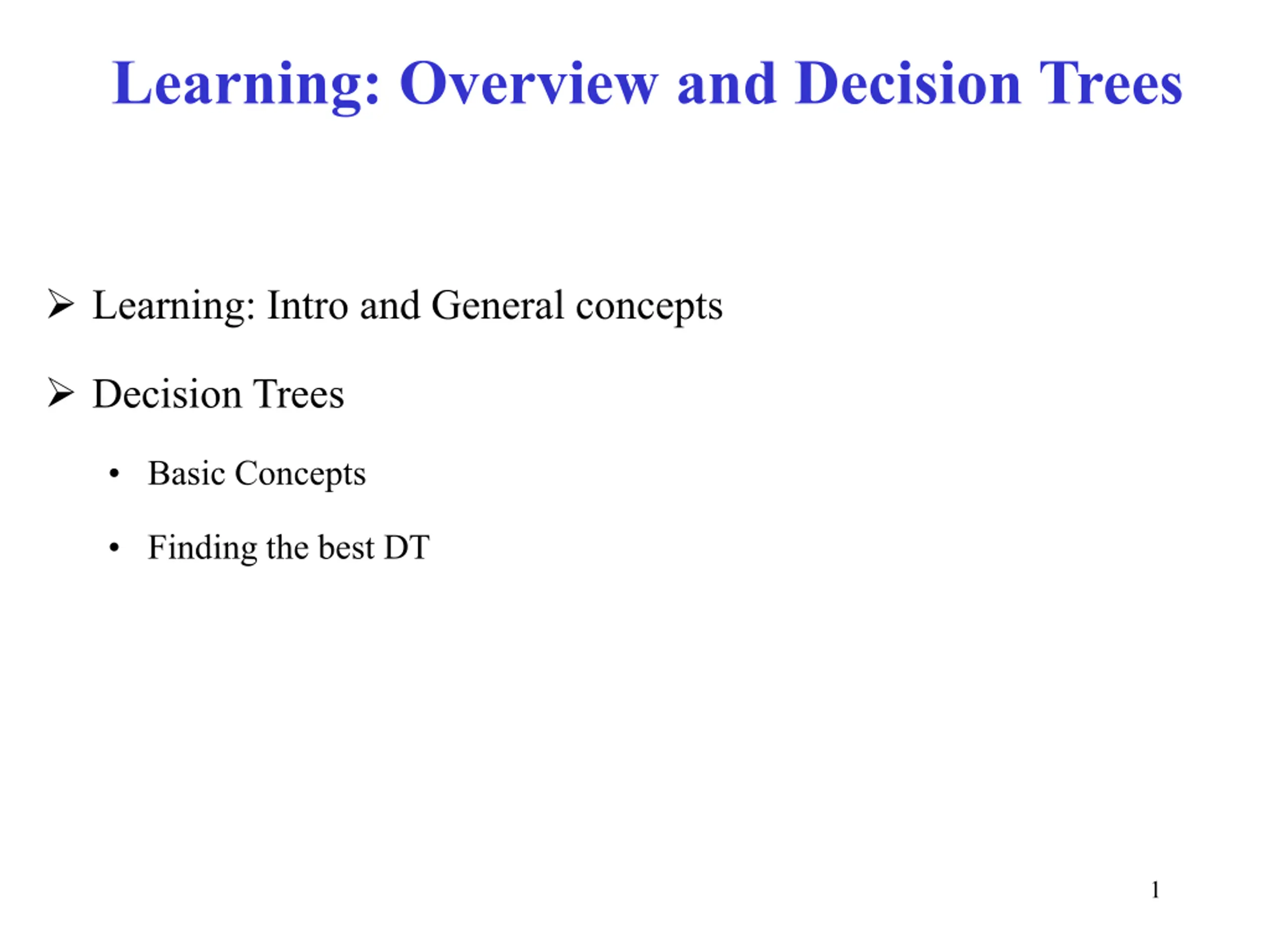 Learning: Overview and Decision Trees

➢ Learning: Intro and General concepts

➢ Decision Trees

• Basic Concepts

• Finding the best DT

1